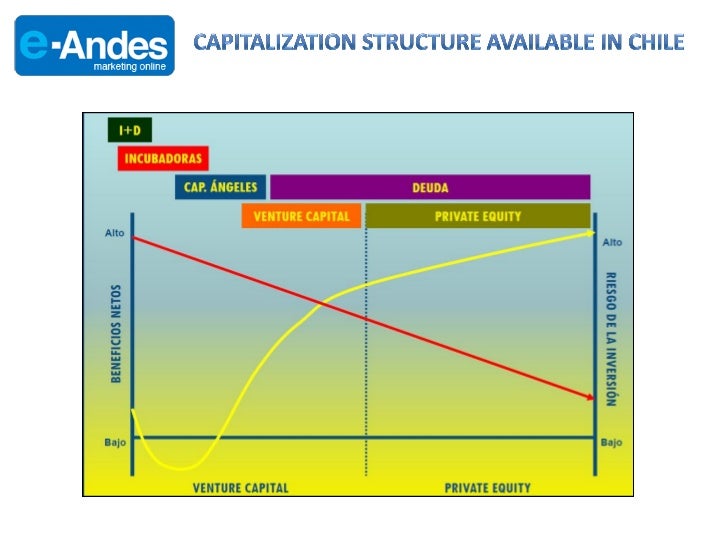 e-Andes
marketing online

CAPITALIZATION STRUCTURE AVAILABLE IN CHILE

I+D

INCUBADORAS

CAP. ÁNGELES

DEUDA

VENTURE CAPITAL

PRIVATE EQUITY

Alto

BENEFICIOS NETOS

Bajo

Alto

RIESGO DE LA INVERSIÓN

Bajo

VENTURE CAPITAL

PRIVATE EQUITY